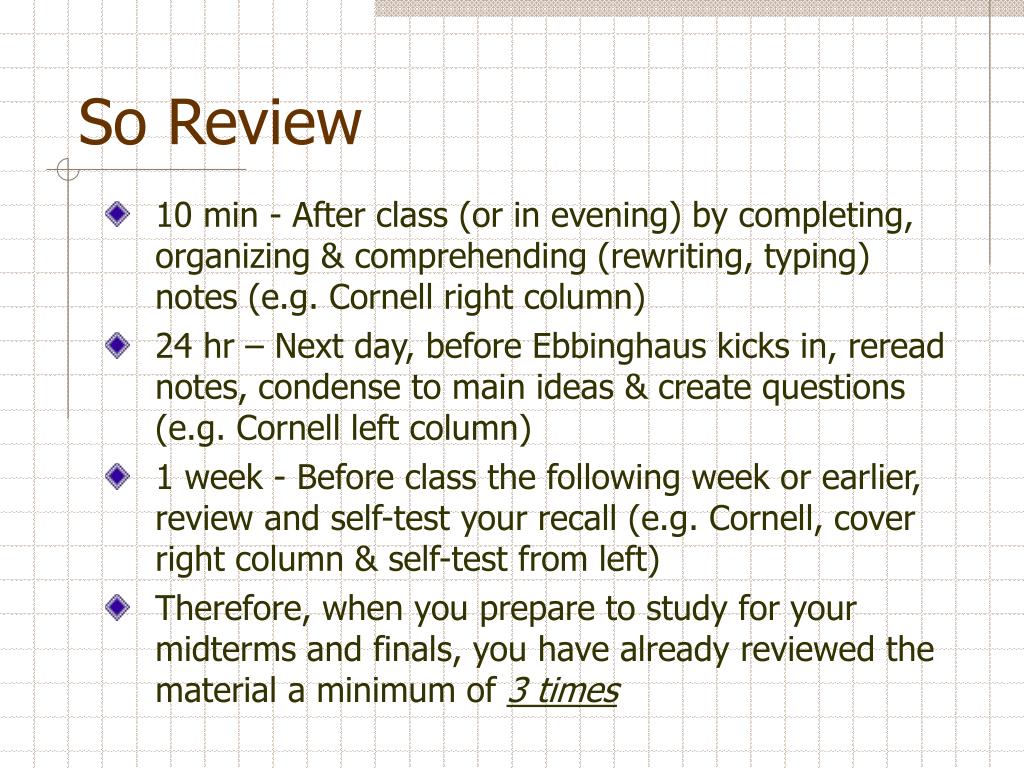 So Review

10 min - After class (or in evening) by completing, organizing & comprehending (rewriting, typing) notes (e.g. Cornell right column)

24 hr – Next day, before Ebbinghaus kicks in, reread notes, condense to main ideas & create questions (e.g. Cornell left column)

1 week - Before class the following week or earlier, review and self-test your recall (e.g. Cornell, cover right column & self-test from left)

Therefore, when you prepare to study for your midterms and finals, you have already reviewed the material a minimum of 3 times